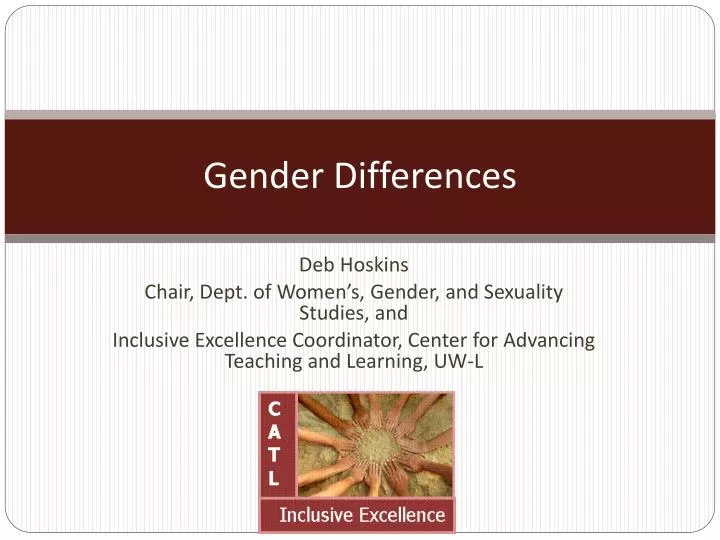 Gender Differences

Deb Hoskins
Chair, Dept. of Women's, Gender, and Sexuality Studies, and
Inclusive Excellence Coordinator, Center for Advancing Teaching and Learning, UW-L

C
A
T
L

Inclusive Excellence